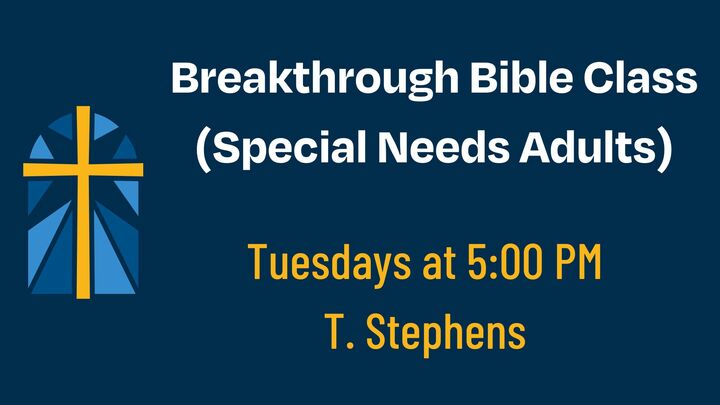 Breakthrough Bible Class
(Special Needs Adults)

Tuesdays at 5:00 PM
T. Stephens